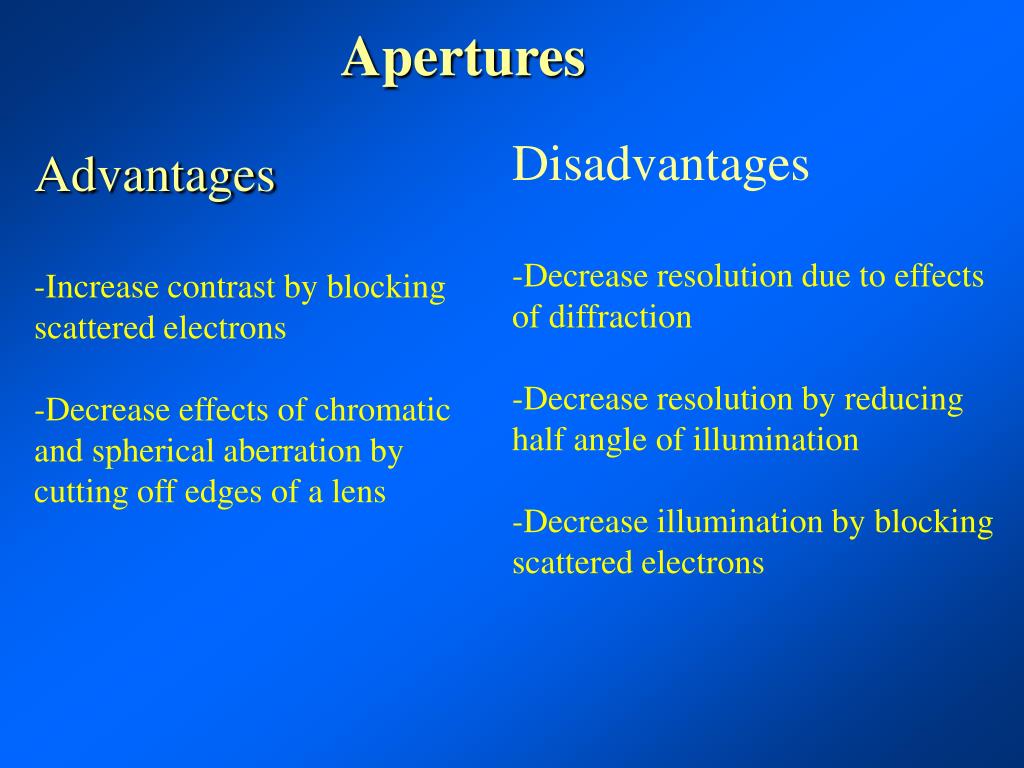 Apertures

Advantages

-Increase contrast by blocking scattered electrons

-Decrease effects of chromatic and spherical aberration by cutting off edges of a lens

Disadvantages

-Decrease resolution due to effects of diffraction

-Decrease resolution by reducing half angle of illumination

-Decrease illumination by blocking scattered electrons